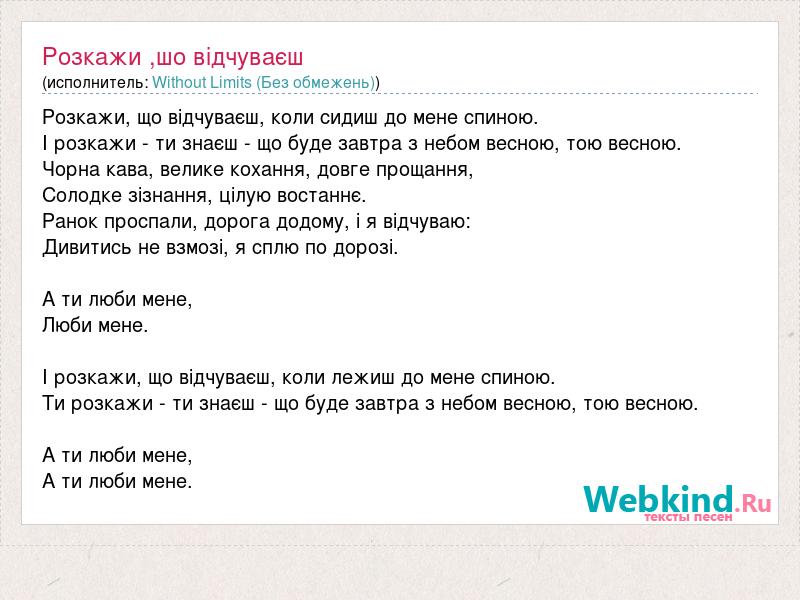 Розкажи ,шо відчуваєш
(исполнитель: Without Limits (Без обмежень))

Розкажи, що відчуваєш, коли сидиш до мене спиною.
І розкажи - ти знаєш - що буде завтра з небом весною, тою весною.
Чорна кава, велике кохання, довге прощання,
Солодке зізнання, цілую востаннє.
Ранок проспали, дорога додому, і я відчуваю:
Дивитись не взмозі, я сплю по дорозі.

А ти люби мене,
Люби мене.

І розкажи, що відчуваєш, коли лежиш до мене спиною.
Ти розкажи - ти знаєш - що буде завтра з небом весною, тою весною.

А ти люби мене,
А ти люби мене.

Webkind.Ru
тексты песен